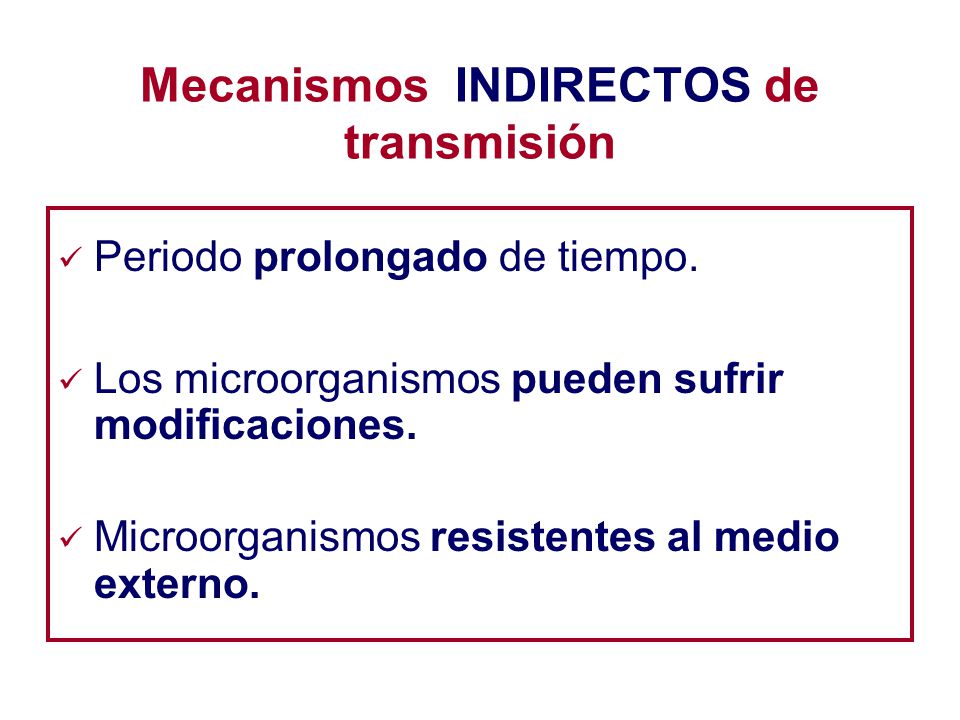 Mecanismos INDIRECTOS de transmisión

✓ Periodo prolongado de tiempo.

✓ Los microorganismos pueden sufrir modificaciones.

✓ Microorganismos resistentes al medio externo.